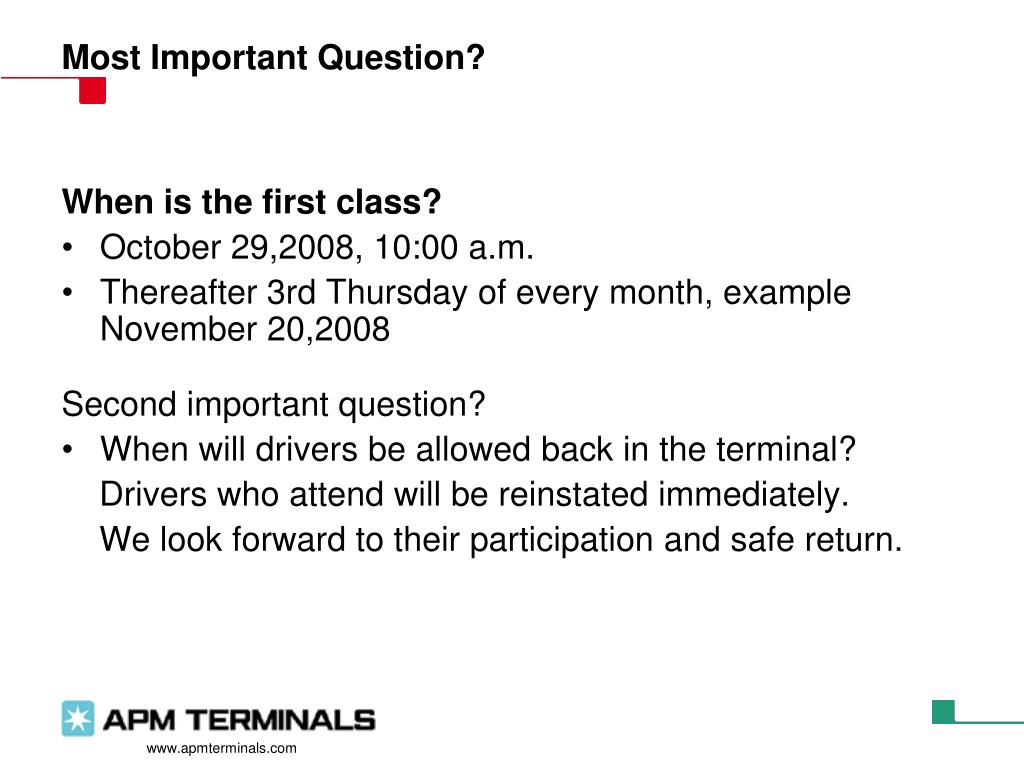 Most Important Question?

When is the first class?
• October 29,2008, 10:00 a.m.
• Thereafter 3rd Thursday of every month, example November 20,2008

Second important question?
• When will drivers be allowed back in the terminal?
Drivers who attend will be reinstated immediately.
We look forward to their participation and safe return.

APM TERMINALS
www.apmterminals.com